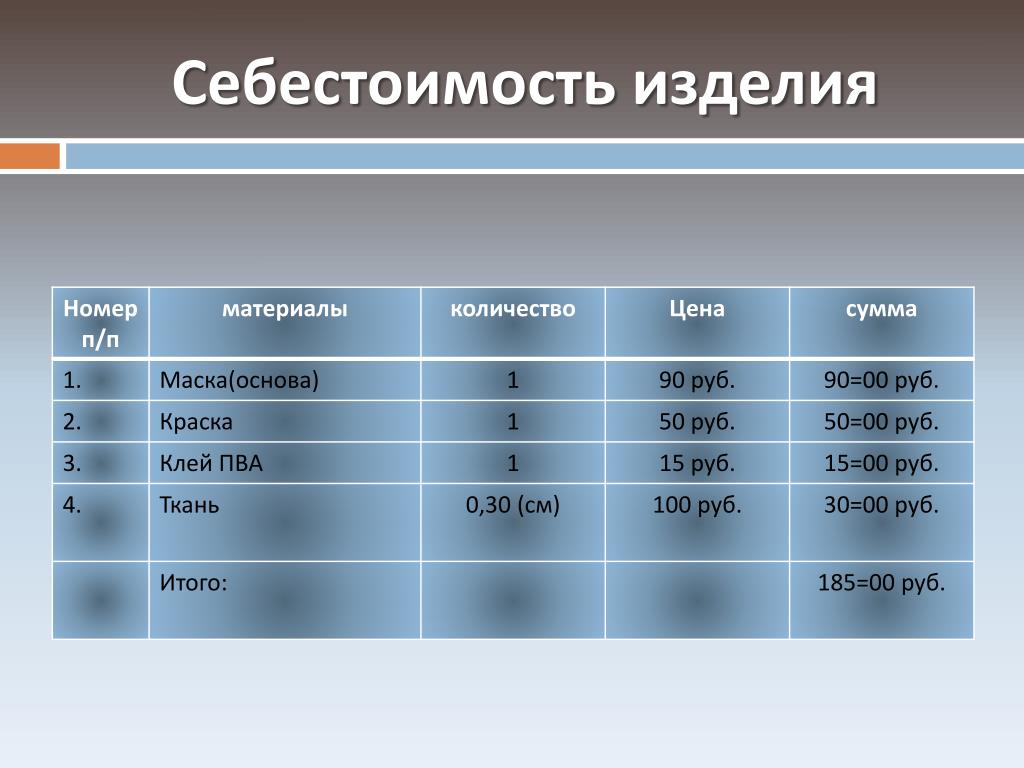 Себестоимость изделия

| Номер п/п | материалы | количество | Цена | сумма |
|---|---|---|---|---|
| 1. | Маска(основа) | 1 | 90 руб. | 90=00 руб. |
| 2. | Краска | 1 | 50 руб. | 50=00 руб. |
| 3. | Клей ПВА | 1 | 15 руб. | 15=00 руб. |
| 4. | Ткань | 0,30 (см) | 100 руб. | 30=00 руб. |
| | Итого: | | | 185=00 руб. |